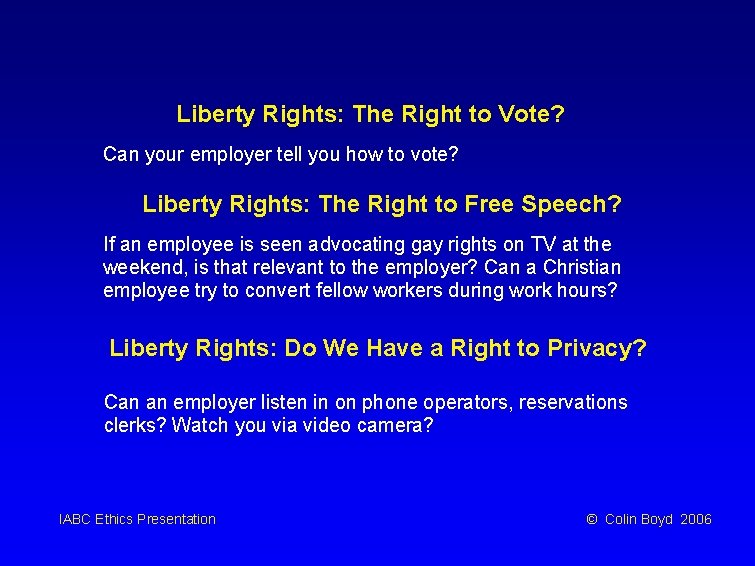 Liberty Rights: The Right to Vote?

Can your employer tell you how to vote?

Liberty Rights: The Right to Free Speech?

If an employee is seen advocating gay rights on TV at the weekend, is that relevant to the employer? Can a Christian employee try to convert fellow workers during work hours?

Liberty Rights: Do We Have a Right to Privacy?

Can an employer listen in on phone operators, reservations clerks? Watch you via video camera?

IABC Ethics Presentation

© Colin Boyd 2006